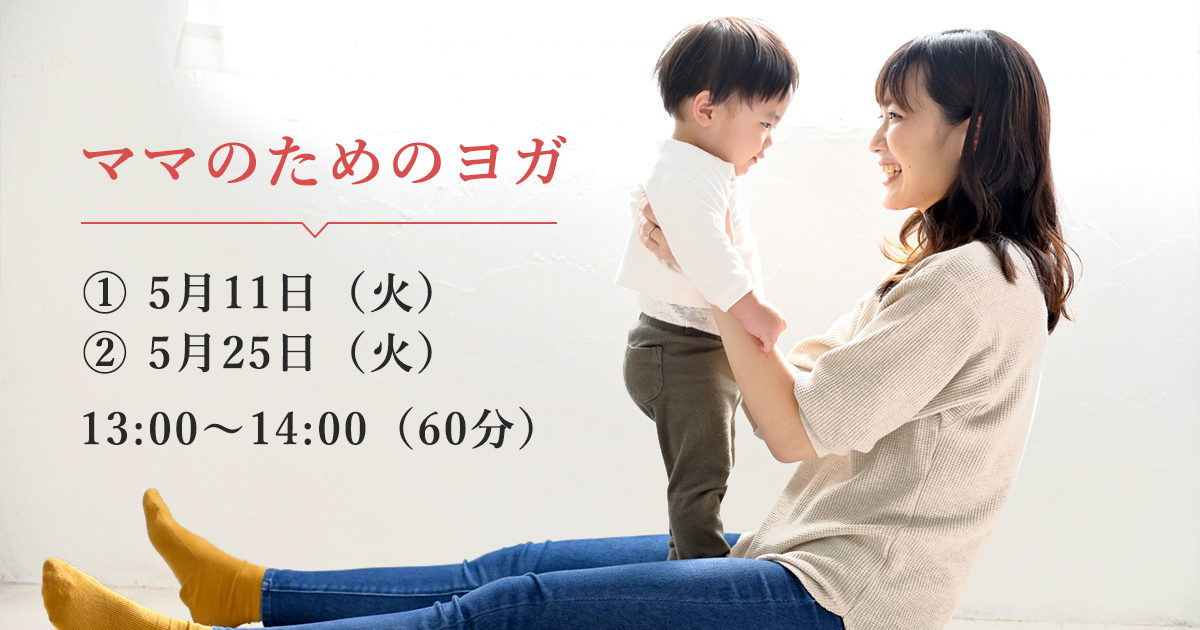 ママのためのヨガ

① 5月11日（火）
② 5月25日（火）

13:00～14:00（60分）